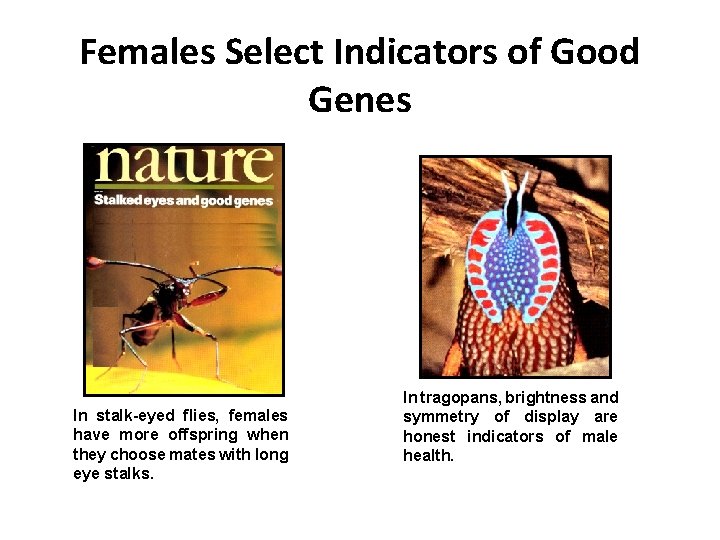 Females Select Indicators of Good Genes

nature

Stalked eyes and good genes

In stalk-eyed flies, females have more offspring when they choose mates with long eye stalks.

In tragopans, brightness and symmetry of display are honest indicators of male health.